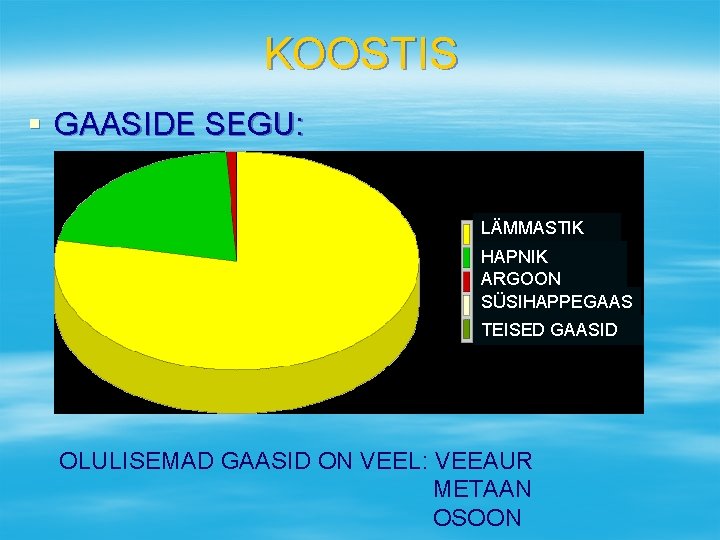 KOOSTIS

GAASIDE SEGU:

LÄMMASTIK
HAPNIK
ARGOON
SÜSIHAPPEGAAS
TEISED GAASID

OLULISEMAD GAASID ON VEEL: VEEAUR
METAAN
OSOON